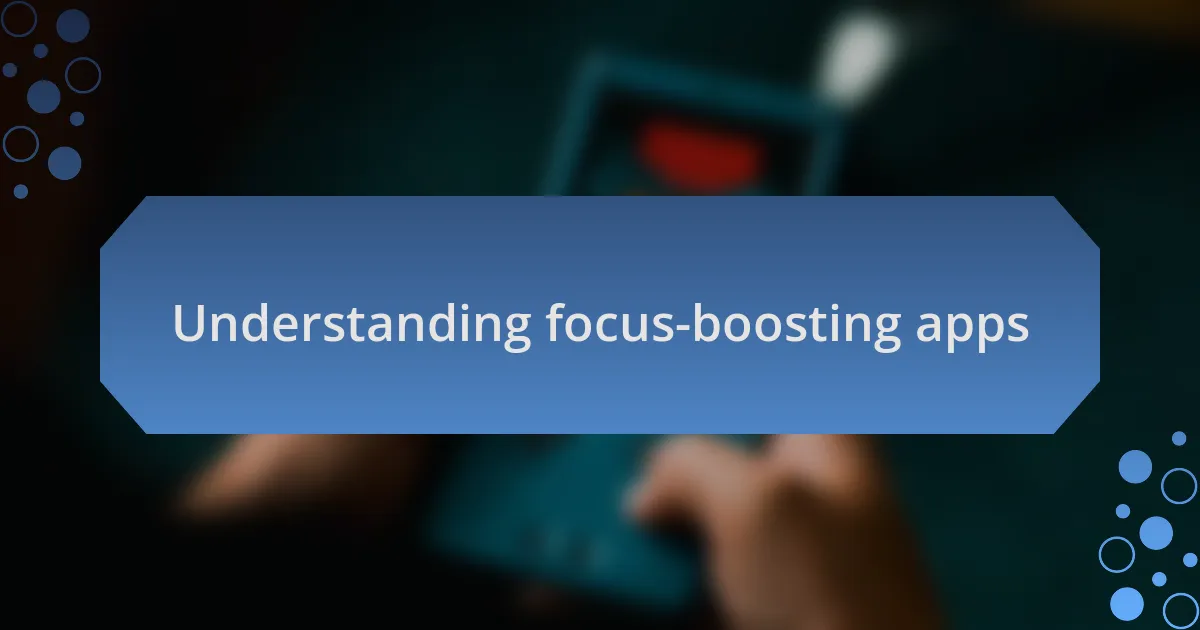 Understanding focus-boosting apps